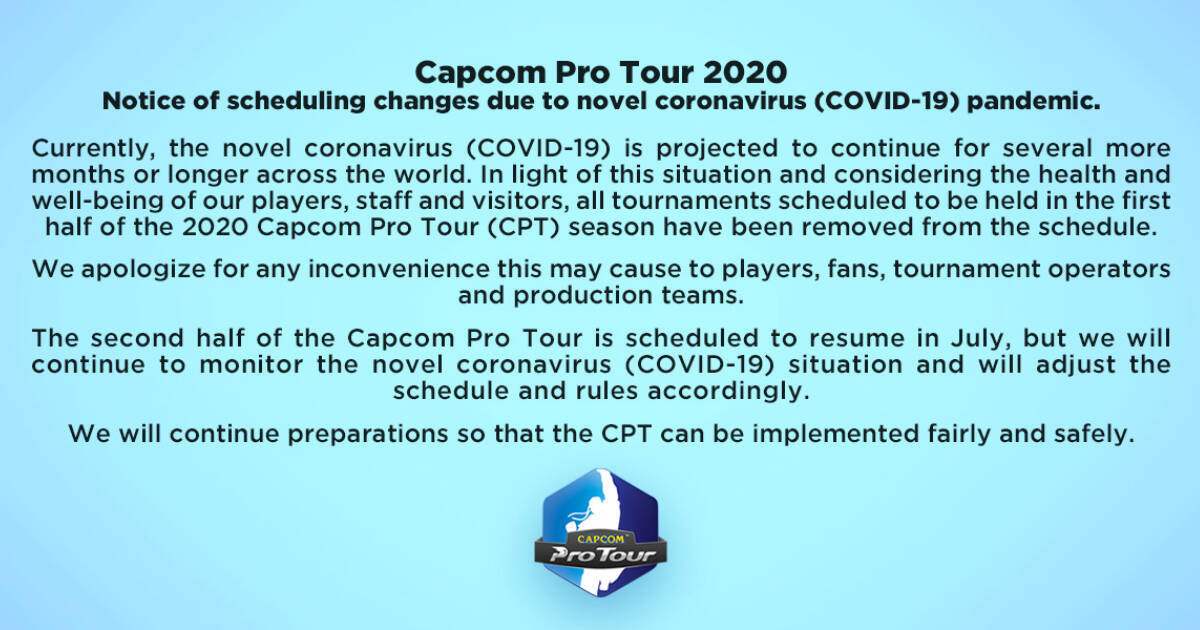 Capcom Pro Tour 2020
Notice of scheduling changes due to novel coronavirus (COVID-19) pandemic.

Currently, the novel coronavirus (COVID-19) is projected to continue for several more months or longer across the world. In light of this situation and considering the health and well-being of our players, staff and visitors, all tournaments scheduled to be held in the first half of the 2020 Capcom Pro Tour (CPT) season have been removed from the schedule.

We apologize for any inconvenience this may cause to players, fans, tournament operators and production teams.

The second half of the Capcom Pro Tour is scheduled to resume in July, but we will continue to monitor the novel coronavirus (COVID-19) situation and will adjust the schedule and rules accordingly.

We will continue preparations so that the CPT can be implemented fairly and safely.

CAPCOM
Pro Tour